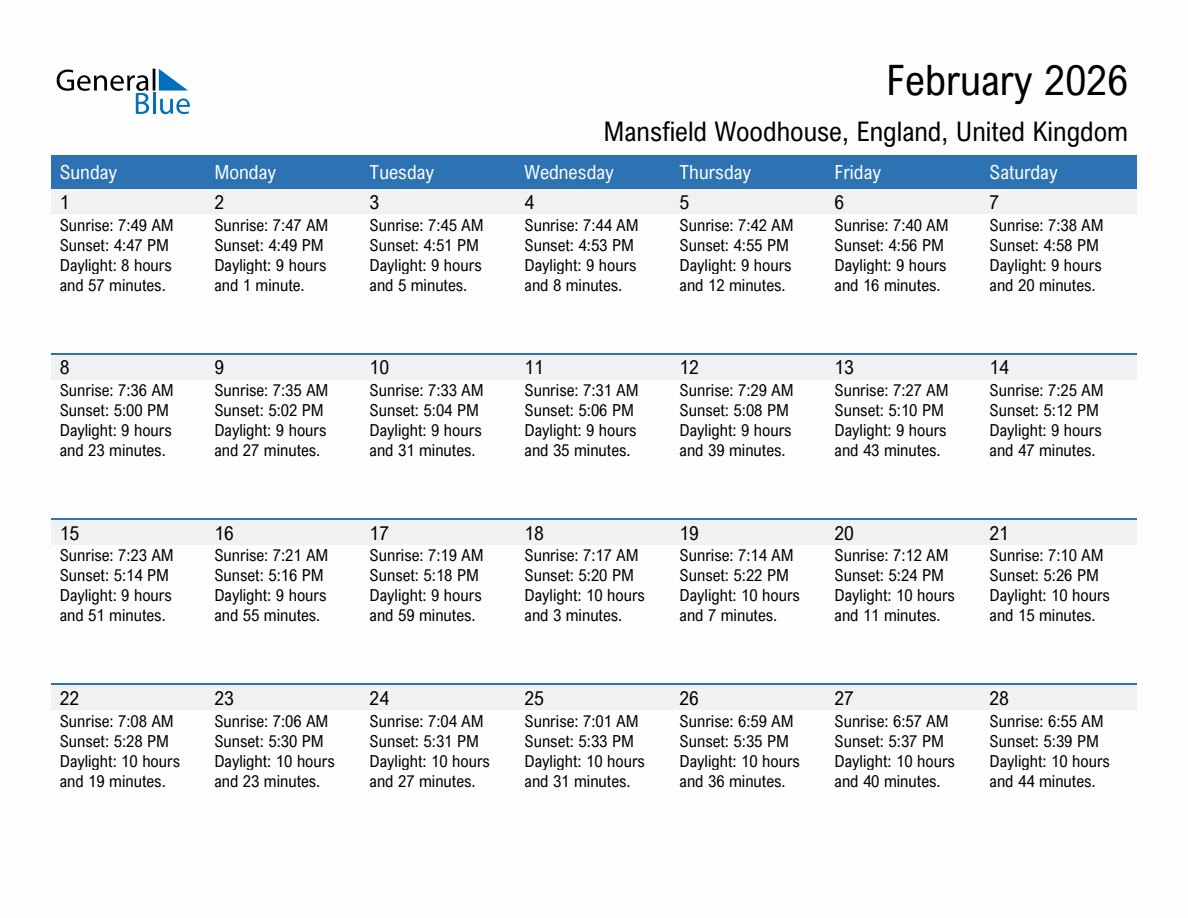 General Blue

February 2026

Mansfield Woodhouse, England, United Kingdom

| Sunday | Monday | Tuesday | Wednesday | Thursday | Friday | Saturday |
|---|---|---|---|---|---|---|
| 1 Sunrise: 7:49 AM Sunset: 4:47 PM Daylight: 8 hours and 57 minutes. | 2 Sunrise: 7:47 AM Sunset: 4:49 PM Daylight: 9 hours and 1 minute. | 3 Sunrise: 7:45 AM Sunset: 4:51 PM Daylight: 9 hours and 5 minutes. | 4 Sunrise: 7:44 AM Sunset: 4:53 PM Daylight: 9 hours and 8 minutes. | 5 Sunrise: 7:42 AM Sunset: 4:55 PM Daylight: 9 hours and 12 minutes. | 6 Sunrise: 7:40 AM Sunset: 4:56 PM Daylight: 9 hours and 16 minutes. | 7 Sunrise: 7:38 AM Sunset: 4:58 PM Daylight: 9 hours and 20 minutes. |
| 8 Sunrise: 7:36 AM Sunset: 5:00 PM Daylight: 9 hours and 23 minutes. | 9 Sunrise: 7:35 AM Sunset: 5:02 PM Daylight: 9 hours and 27 minutes. | 10 Sunrise: 7:33 AM Sunset: 5:04 PM Daylight: 9 hours and 31 minutes. | 11 Sunrise: 7:31 AM Sunset: 5:06 PM Daylight: 9 hours and 35 minutes. | 12 Sunrise: 7:29 AM Sunset: 5:08 PM Daylight: 9 hours and 39 minutes. | 13 Sunrise: 7:27 AM Sunset: 5:10 PM Daylight: 9 hours and 43 minutes. | 14 Sunrise: 7:25 AM Sunset: 5:12 PM Daylight: 9 hours and 47 minutes. |
| 15 Sunrise: 7:23 AM Sunset: 5:14 PM Daylight: 9 hours and 51 minutes. | 16 Sunrise: 7:21 AM Sunset: 5:16 PM Daylight: 9 hours and 55 minutes. | 17 Sunrise: 7:19 AM Sunset: 5:18 PM Daylight: 9 hours and 59 minutes. | 18 Sunrise: 7:17 AM Sunset: 5:20 PM Daylight: 10 hours and 3 minutes. | 19 Sunrise: 7:14 AM Sunset: 5:22 PM Daylight: 10 hours and 7 minutes. | 20 Sunrise: 7:12 AM Sunset: 5:24 PM Daylight: 10 hours and 11 minutes. | 21 Sunrise: 7:10 AM Sunset: 5:26 PM Daylight: 10 hours and 15 minutes. |
| 22 Sunrise: 7:08 AM Sunset: 5:28 PM Daylight: 10 hours and 19 minutes. | 23 Sunrise: 7:06 AM Sunset: 5:30 PM Daylight: 10 hours and 23 minutes. | 24 Sunrise: 7:04 AM Sunset: 5:31 PM Daylight: 10 hours and 27 minutes. | 25 Sunrise: 7:01 AM Sunset: 5:33 PM Daylight: 10 hours and 31 minutes. | 26 Sunrise: 6:59 AM Sunset: 5:35 PM Daylight: 10 hours and 36 minutes. | 27 Sunrise: 6:57 AM Sunset: 5:37 PM Daylight: 10 hours and 40 minutes. | 28 Sunrise: 6:55 AM Sunset: 5:39 PM Daylight: 10 hours and 44 minutes. |